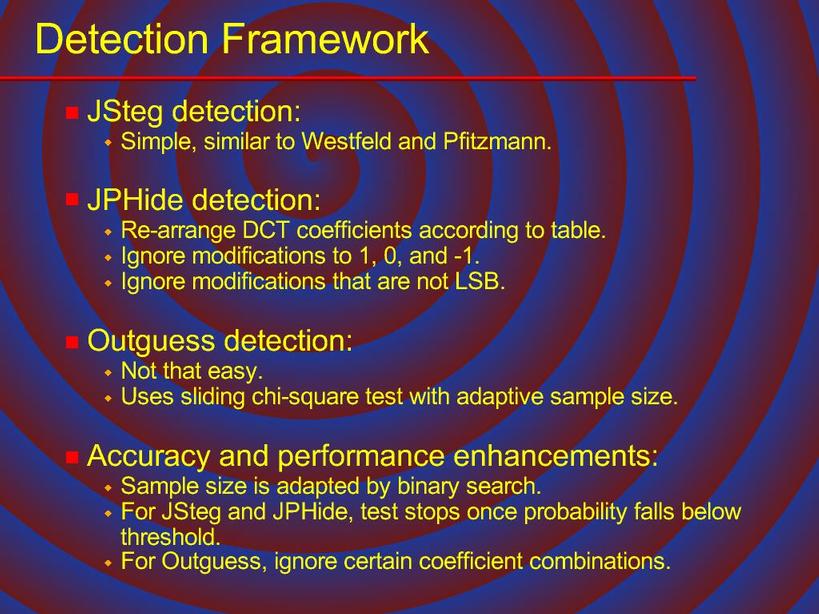 Detection Framework

JSteg detection:
- Simple, similar to Westfeld and Pfitzmann.

JPHide detection:
- Re-arrange DCT coefficients according to table.
- Ignore modifications to 1, 0, and -1.
- Ignore modifications that are not LSB.

Outguess detection:
- Not that easy.
- Uses sliding chi-square test with adaptive sample size.

Accuracy and performance enhancements:
- Sample size is adapted by binary search.
- For JSteg and JPHide, test stops once probability falls below threshold.
- For Outguess, ignore certain coefficient combinations.